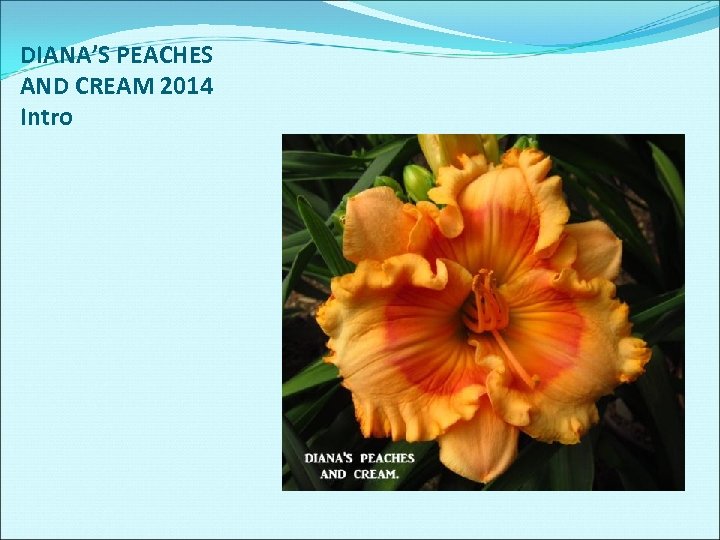 DIANA'S PEACHES AND CREAM 2014
Intro

DIANA'S PEACHES AND CREAM.